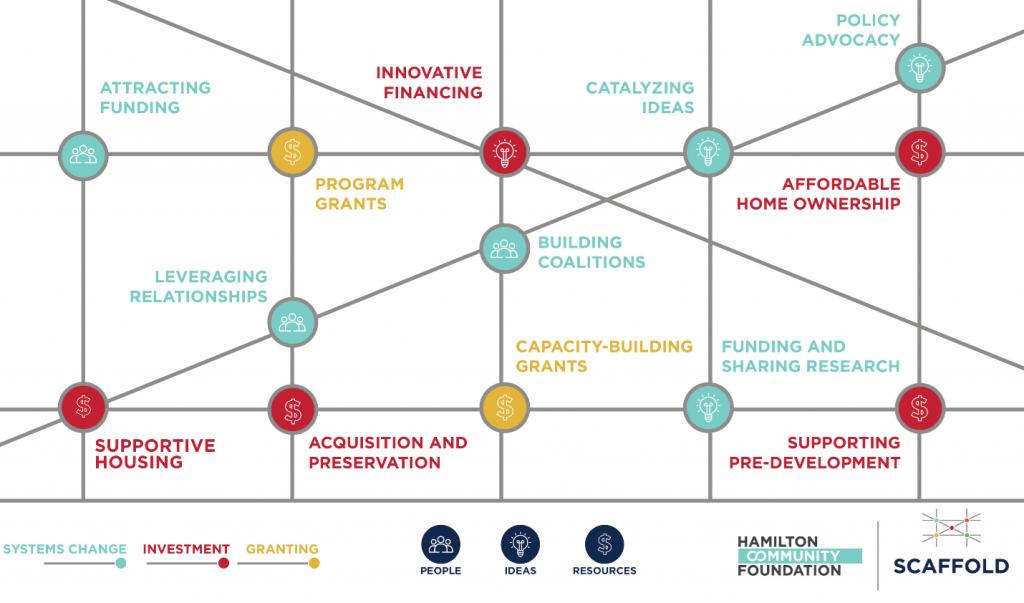 POLICY ADVOCACY

ATTRACTING FUNDING

INNOVATIVE FINANCING

CATALYZING IDEAS

PROGRAM GRANTS

AFFORDABLE HOME OWNERSHIP

BUILDING COALITIONS

LEVERAGING RELATIONSHIPS

CAPACITY-BUILDING GRANTS

FUNDING AND SHARING RESEARCH

SUPPORTIVE HOUSING

ACQUISITION AND PRESERVATION

SUPPORTING PRE-DEVELOPMENT

SYSTEMS CHANGE
INVESTMENT
GRANTING

PEOPLE
IDEAS
RESOURCES

HAMILTON COMMUNITY FOUNDATION

SCAFFOLD